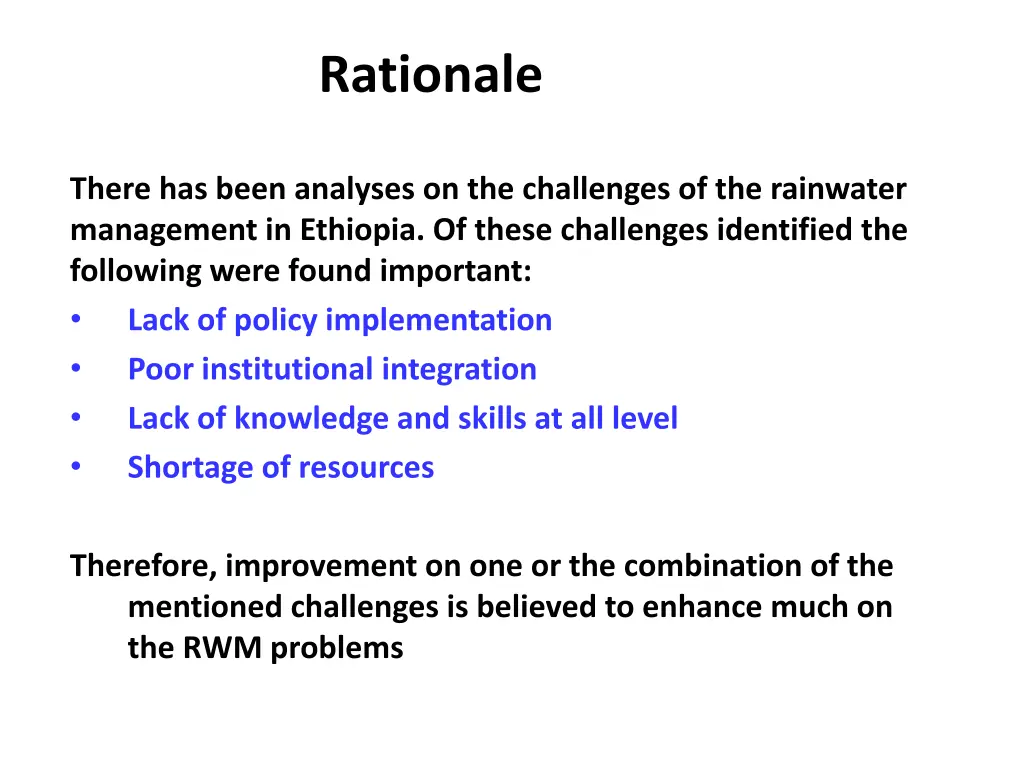 Rationale

There has been analyses on the challenges of the rainwater management in Ethiopia. Of these challenges identified the following were found important:
• Lack of policy implementation
• Poor institutional integration
• Lack of knowledge and skills at all level
• Shortage of resources

Therefore, improvement on one or the combination of the mentioned challenges is believed to enhance much on the RWM problems